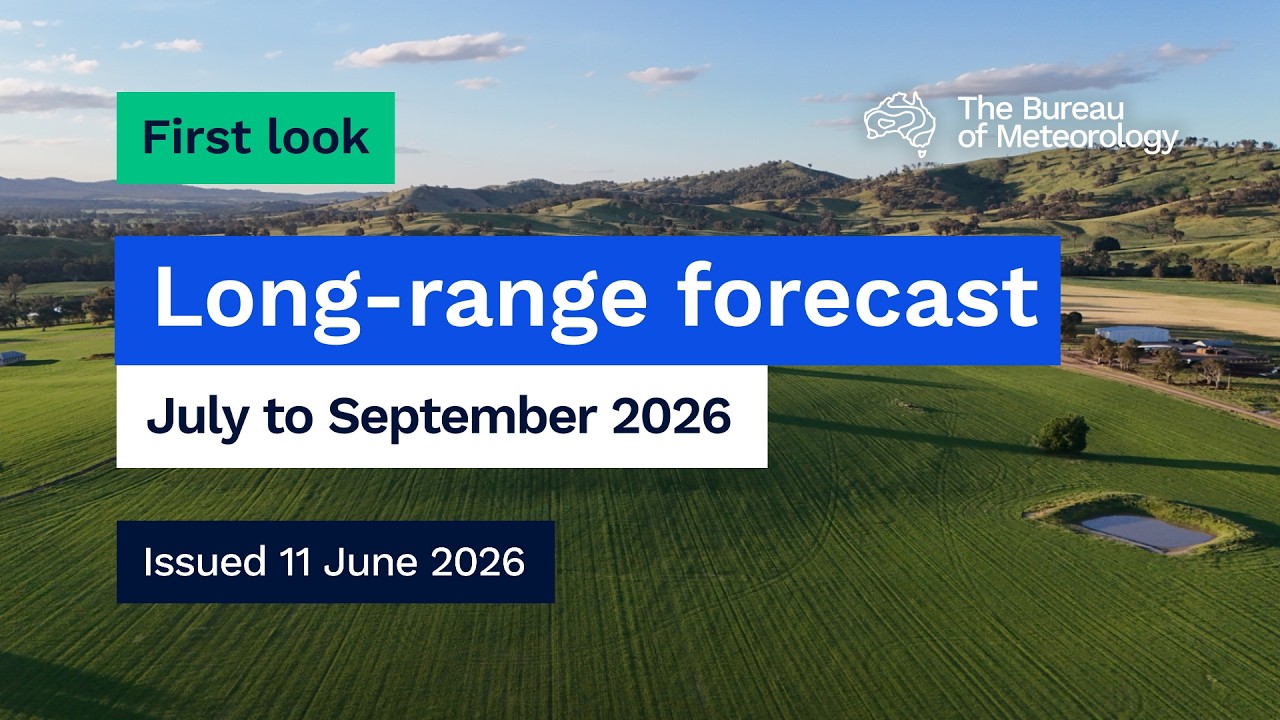 First look

The Bureau of Meteorology

Long-range forecast

July to September 2026

Issued 11 June 2026